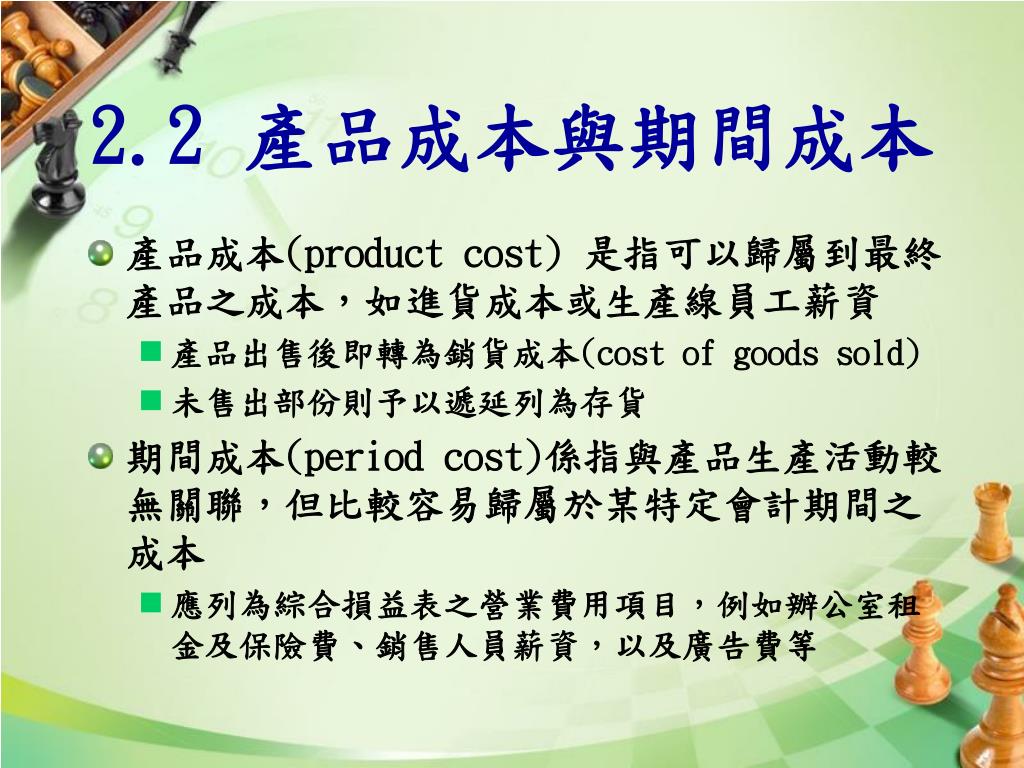 2.2 產品成本與期間成本

產品成本(product cost) 是指可以歸屬到最終產品之成本，如進貨成本或生產線員工薪資

產品出售後即轉為銷貨成本(cost of goods sold)

未售出部份則予以遞延列為存貨

期間成本(period cost)係指與產品生產活動較無關聯，但比較容易歸屬於某特定會計期間之成本

應列為綜合損益表之營業費用項目，例如辦公室租金及保險費、銷售人員薪資，以及廣告費等